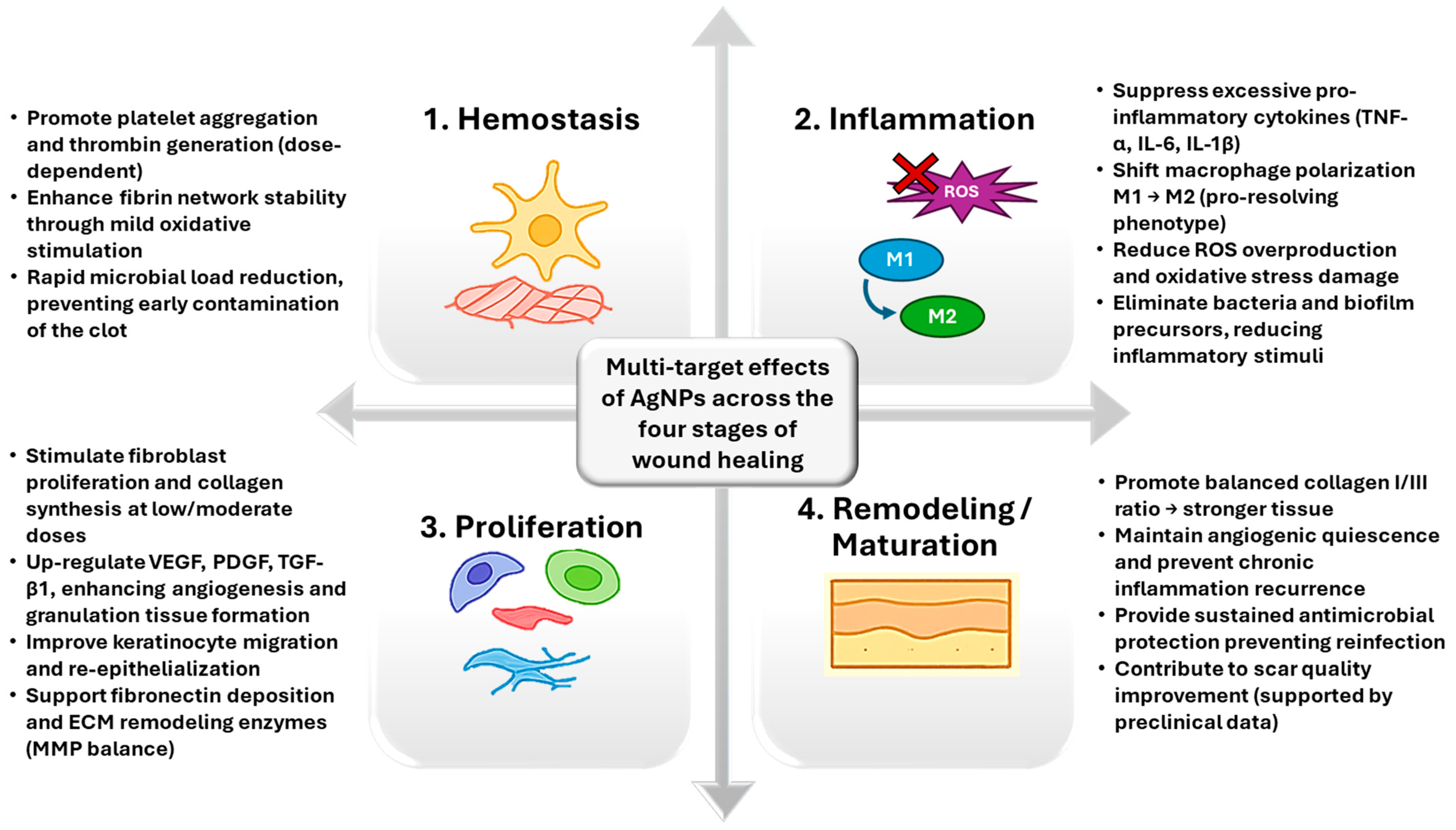 • Promote platelet aggregation and thrombin generation (dose-dependent)
• Enhance fibrin network stability through mild oxidative stimulation
• Rapid microbial load reduction, preventing early contamination of the clot

1. Hemostasis

2. Inflammation

ROS

M1

M2

• Suppress excessive pro-inflammatory cytokines (TNF-α, IL-6, IL-1β)
• Shift macrophage polarization M1 → M2 (pro-resolving phenotype)
• Reduce ROS overproduction and oxidative stress damage
• Eliminate bacteria and biofilm precursors, reducing inflammatory stimuli

Multi-target effects of AgNPs across the four stages of wound healing

• Stimulate fibroblast proliferation and collagen synthesis at low/moderate doses
• Up-regulate VEGF, PDGF, TGF-β1, enhancing angiogenesis and granulation tissue formation
• Improve keratinocyte migration and re-epithelialization
• Support fibronectin deposition and ECM remodeling enzymes (MMP balance)

3. Proliferation

4. Remodeling / Maturation

• Promote balanced collagen I/III ratio → stronger tissue
• Maintain angiogenic quiescence and prevent chronic inflammation recurrence
• Provide sustained antimicrobial protection preventing reinfection
• Contribute to scar quality improvement (supported by preclinical data)